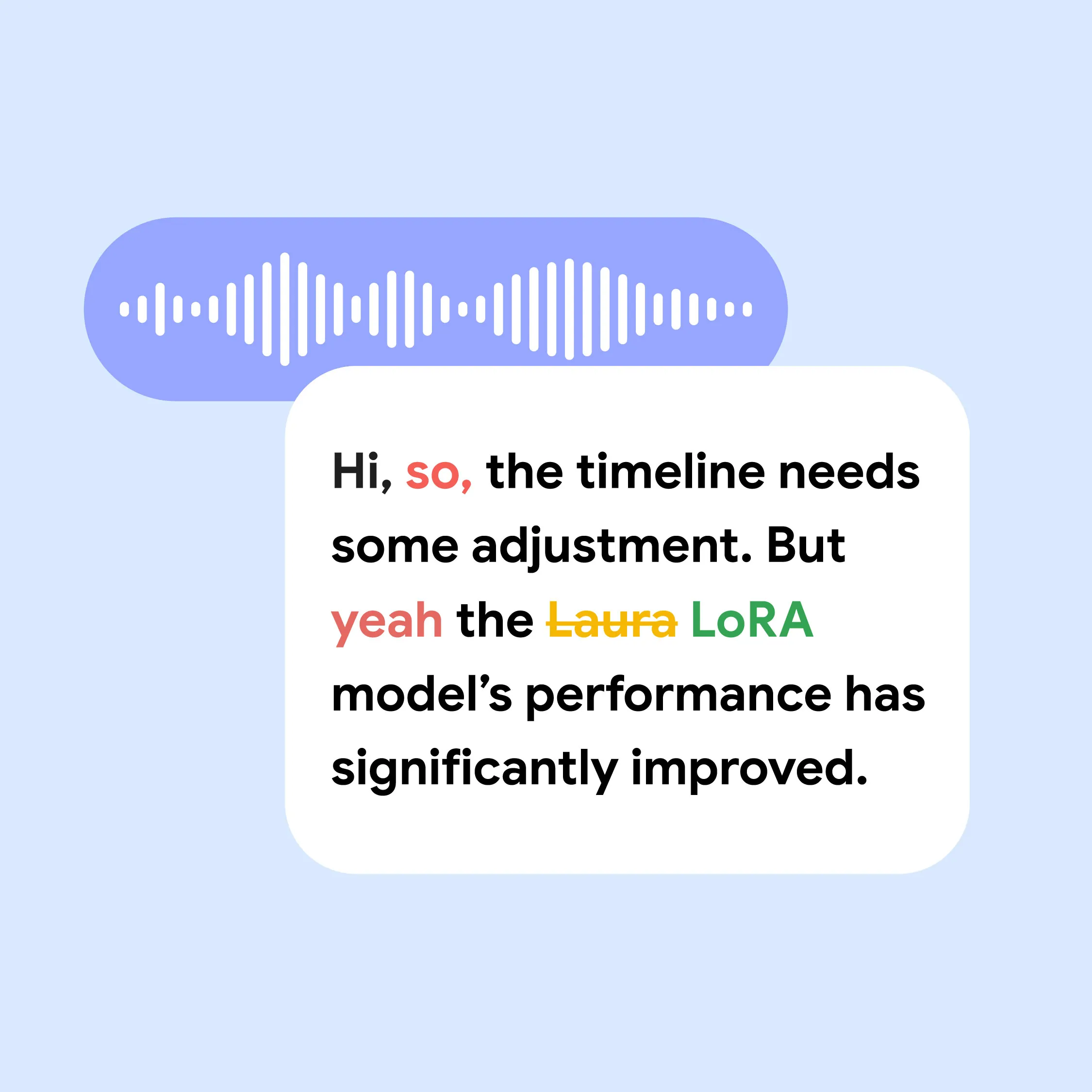 Hi, so, the timeline needs some adjustment. But yeah the ~~Laura~~ LoRA model's performance has significantly improved.